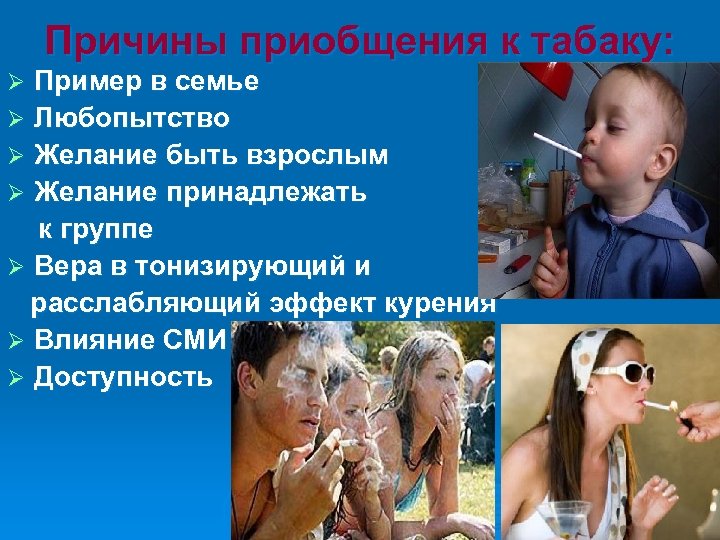 Причины приобщения к табаку:

➢ Пример в семье
➢ Любопытство
➢ Желание быть взрослым
➢ Желание принадлежать к группе
➢ Вера в тонизирующий и расслабляющий эффект курения
➢ Влияние СМИ
➢ Доступность